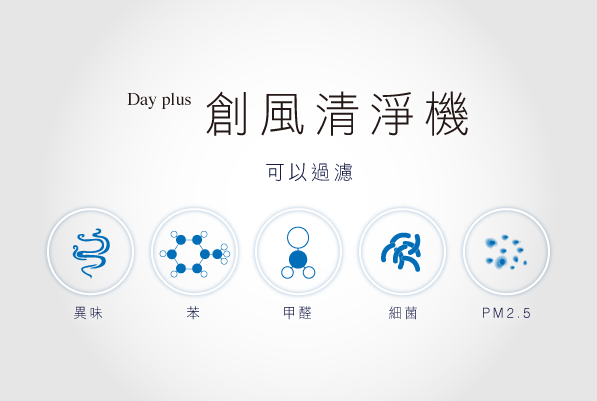 Day plus 創風清淨機

可以過濾

異味

苯

甲醛

細菌

PM2.5